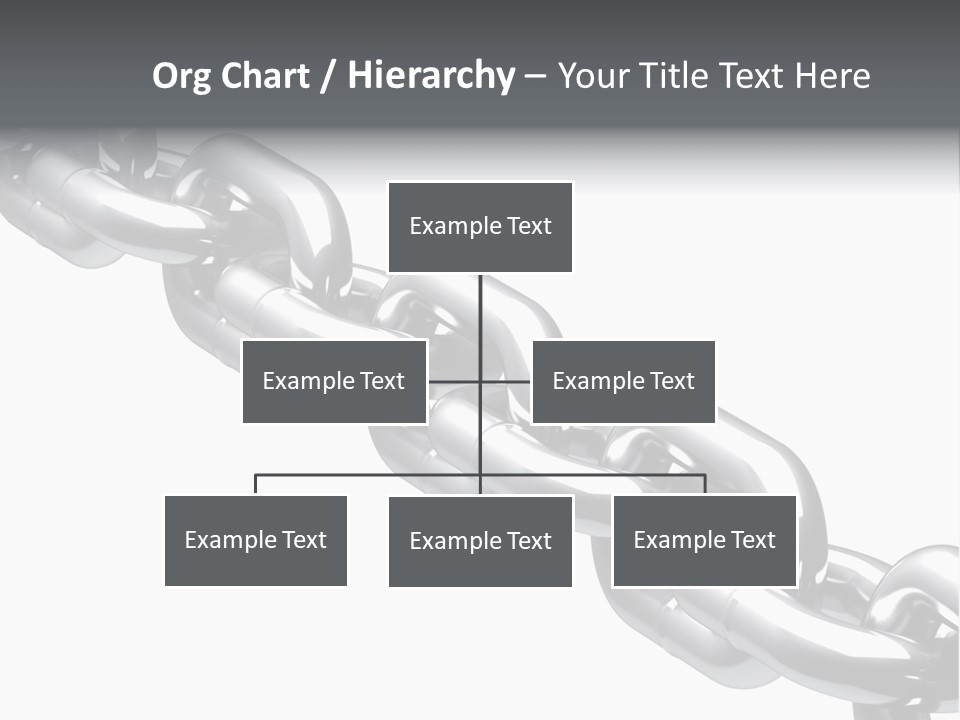 Org Chart / Hierarchy – Your Title Text Here

Example Text

Example Text

Example Text

Example Text

Example Text

Example Text